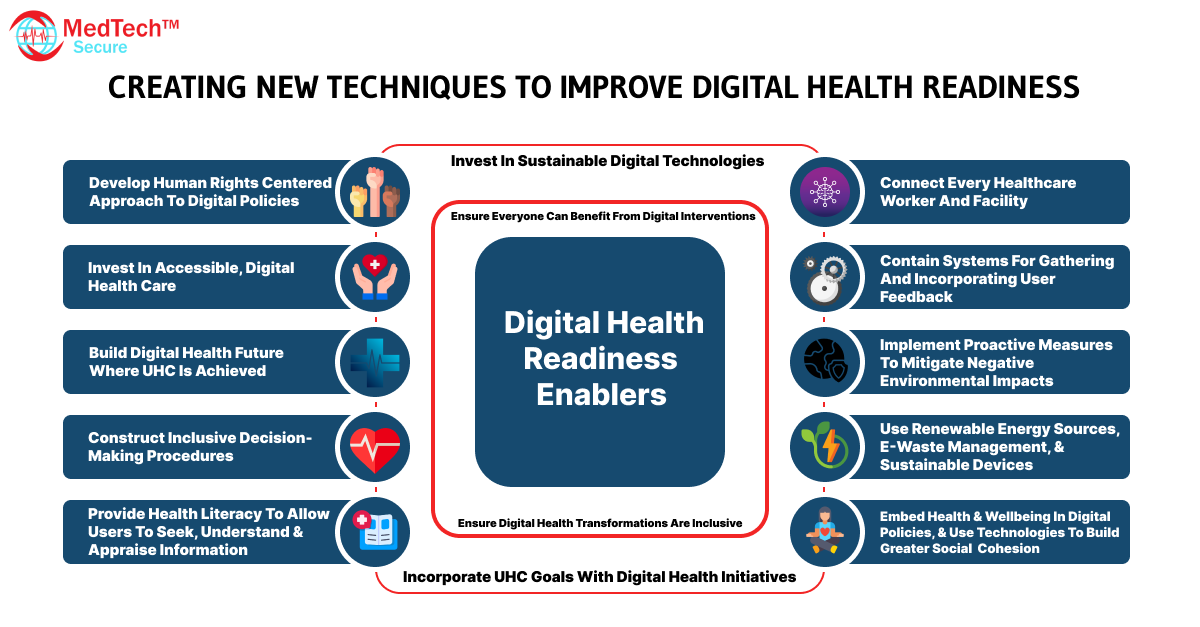 MedTech™ Secure

CREATING NEW TECHNIQUES TO IMPROVE DIGITAL HEALTH READINESS

Develop Human Rights Centered Approach To Digital Policies

Invest In Accessible, Digital Health Care

Build Digital Health Future Where UHC Is Achieved

Construct Inclusive Decision-Making Procedures

Provide Health Literacy To Allow Users To Seek, Understand & Appraise Information

Invest In Sustainable Digital Technologies

Ensure Everyone Can Benefit From Digital Interventions

Digital Health Readiness Enablers

Ensure Digital Health Transformations Are Inclusive

Incorporate UHC Goals With Digital Health Initiatives

Connect Every Healthcare Worker And Facility

Contain Systems For Gathering And Incorporating User Feedback

Implement Proactive Measures To Mitigate Negative Environmental Impacts

Use Renewable Energy Sources, E-Waste Management, & Sustainable Devices

Embed Health & Wellbeing In Digital Policies, & Use Technologies To Build Greater Social Cohesion